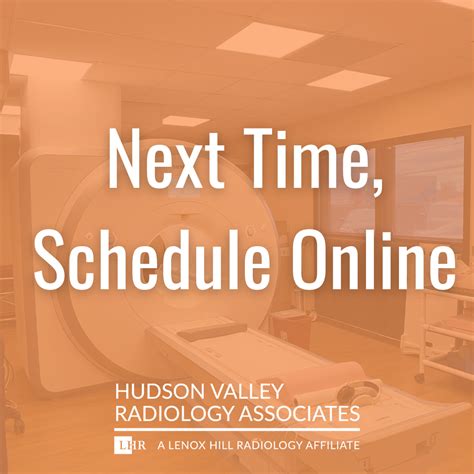 Next Time, Schedule Online

HUDSON VALLEY RADIOLOGY ASSOCIATES

LHR A LENOX HILL RADIOLOGY AFFILIATE